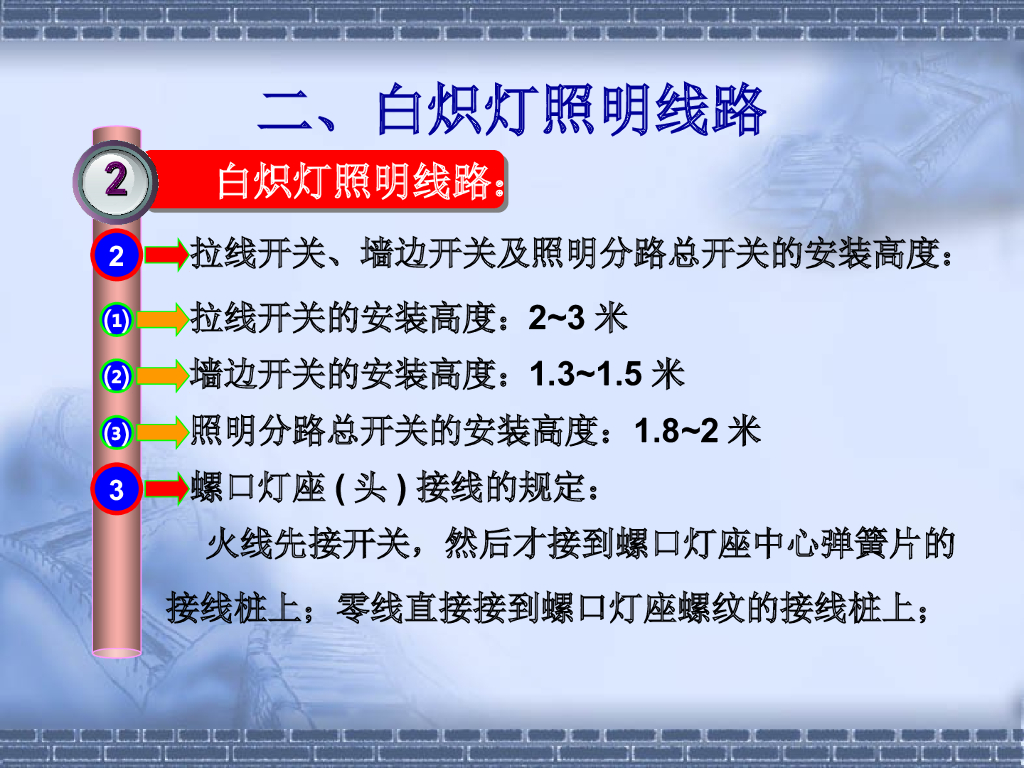 二、白炽灯照明线路

2 白炽灯照明线路：

2 拉线开关、墙边开关及照明分路总开关的安装高度：

① 拉线开关的安装高度：2~3 米

② 墙边开关的安装高度：1.3~1.5 米

③ 照明分路总开关的安装高度：1.8~2 米

3 螺口灯座 ( 头 ) 接线的规定：

火线先接开关，然后才接到螺口灯座中心弹簧片的接线桩上；零线直接接到螺口灯座螺纹的接线桩上；